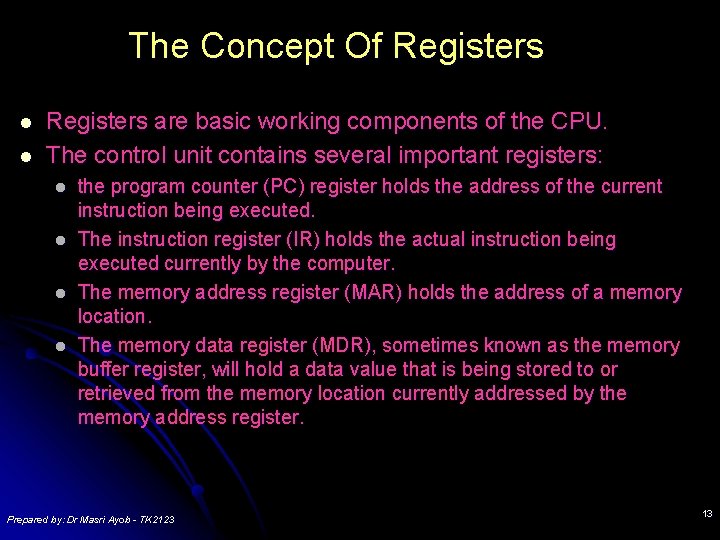 The Concept Of Registers

• Registers are basic working components of the CPU.
• The control unit contains several important registers:
• the program counter (PC) register holds the address of the current instruction being executed.
• The instruction register (IR) holds the actual instruction being executed currently by the computer.
• The memory address register (MAR) holds the address of a memory location.
• The memory data register (MDR), sometimes known as the memory buffer register, will hold a data value that is being stored to or retrieved from the memory location currently addressed by the memory address register.

Prepared by: Dr Masri Ayob - TK2123

13